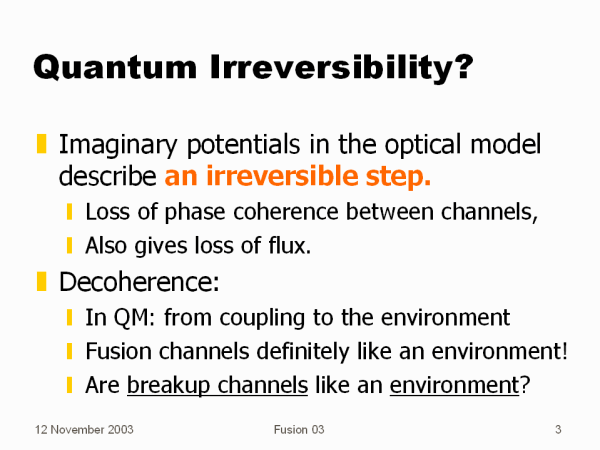 Quantum Irreversibility?

Imaginary potentials in the optical model describe an irreversible step.

Loss of phase coherence between channels,

Also gives loss of flux.

Decoherence:

In QM: from coupling to the environment

Fusion channels definitely like an environment!

Are breakup channels like an environment?

12 November 2003

Fusion 03

3